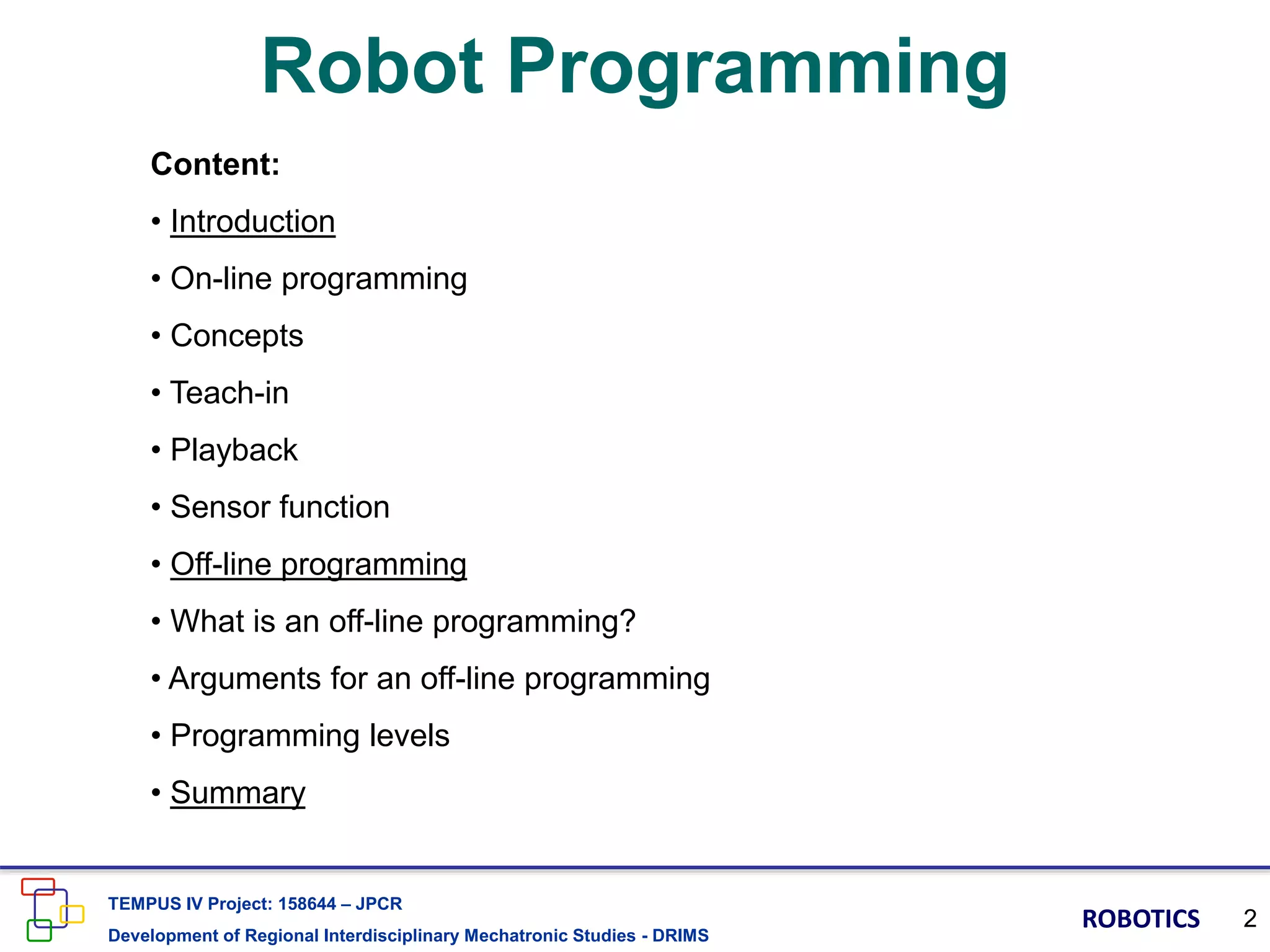 Robot Programming

Content:

• Introduction

• On-line programming

• Concepts

• Teach-in

• Playback

• Sensor function

• Off-line programming

• What is an off-line programming?

• Arguments for an off-line programming

• Programming levels

• Summary

TEMPUS IV Project: 158644 – JPCR
Development of Regional Interdisciplinary Mechatronic Studies - DRIMS

ROBOTICS 2